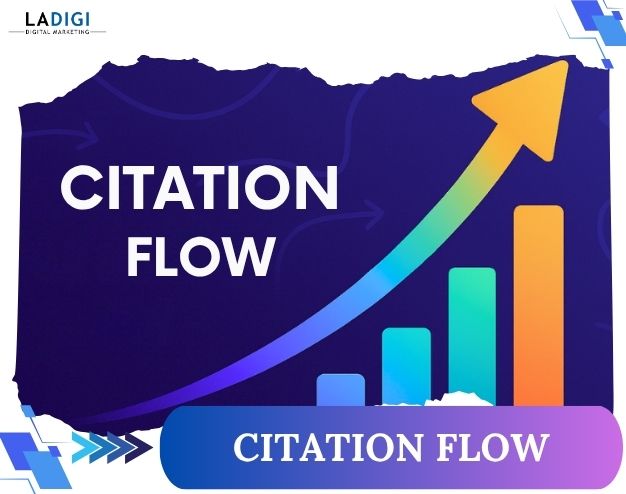 LADIGI
DIGITAL MARKETING

CITATION FLOW

CITATION FLOW